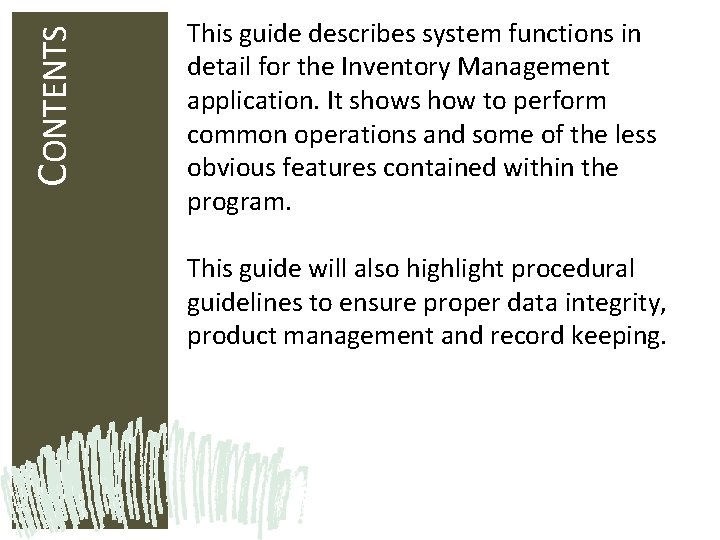 CONTENTS

This guide describes system functions in detail for the Inventory Management application. It shows how to perform common operations and some of the less obvious features contained within the program.

This guide will also highlight procedural guidelines to ensure proper data integrity, product management and record keeping.